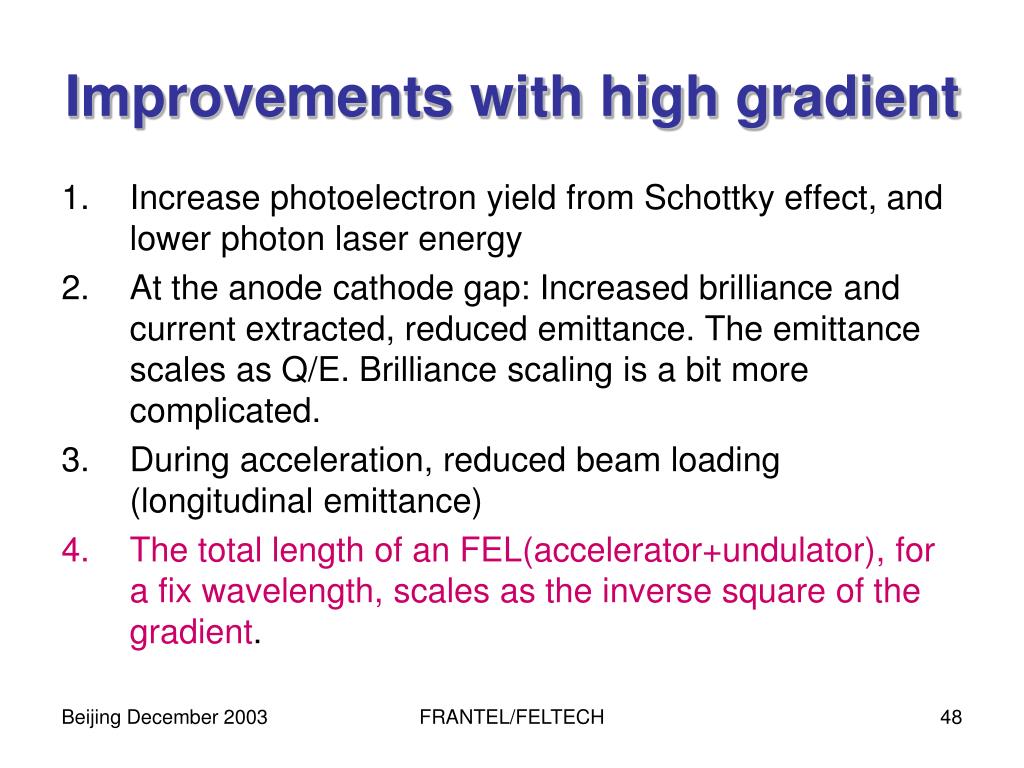 Improvements with high gradient

1. Increase photoelectron yield from Schottky effect, and lower photon laser energy
2. At the anode cathode gap: Increased brilliance and current extracted, reduced emittance. The emittance scales as Q/E. Brilliance scaling is a bit more complicated.
3. During acceleration, reduced beam loading (longitudinal emittance)
4. The total length of an FEL(accelerator+undulator), for a fix wavelength, scales as the inverse square of the gradient.

Beijing December 2003
FRANTEL/FELTECH
48